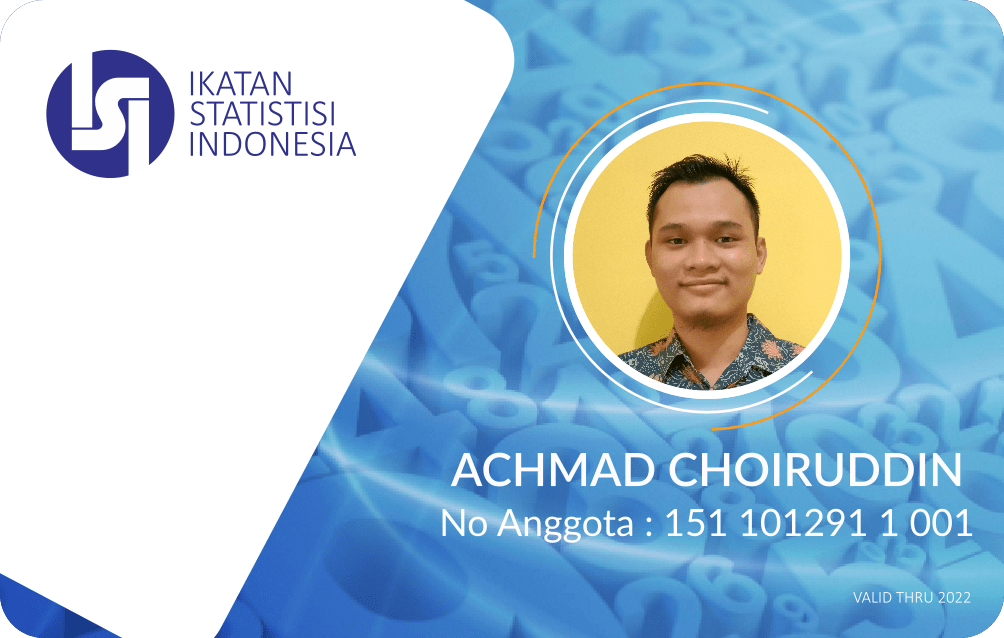 IKATAN
STATISTISI
INDONESIA

ACHMAD CHOIRUDDIN
No Anggota : 151 101291 1 001

VALID THRU 2022